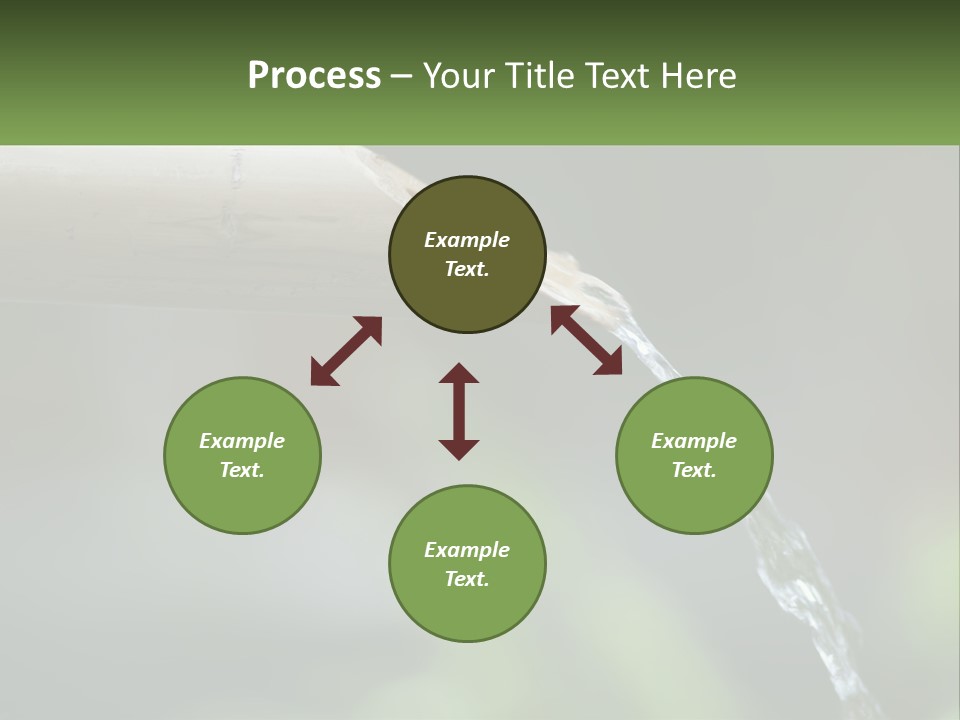 Process – Your Title Text Here

Example Text.

Example Text.

Example Text.

Example Text.